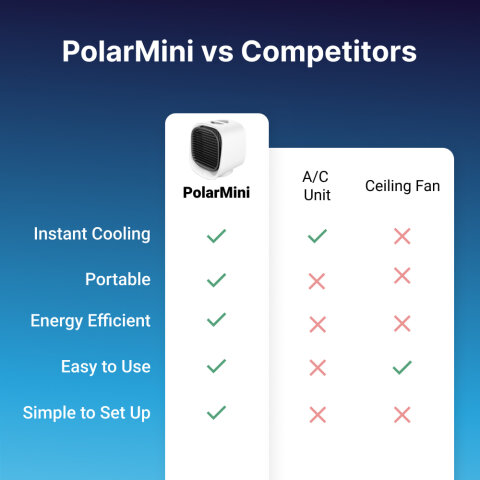 PolarMini vs Competitors

| | PolarMini | A/C Unit | Ceiling Fan |
|---|---|---|---|
| Instant Cooling | ✓ | ✓ | ✗ |
| Portable | ✓ | ✗ | ✗ |
| Energy Efficient | ✓ | ✗ | ✗ |
| Easy to Use | ✓ | ✗ | ✓ |
| Simple to Set Up | ✓ | ✗ | ✗ |